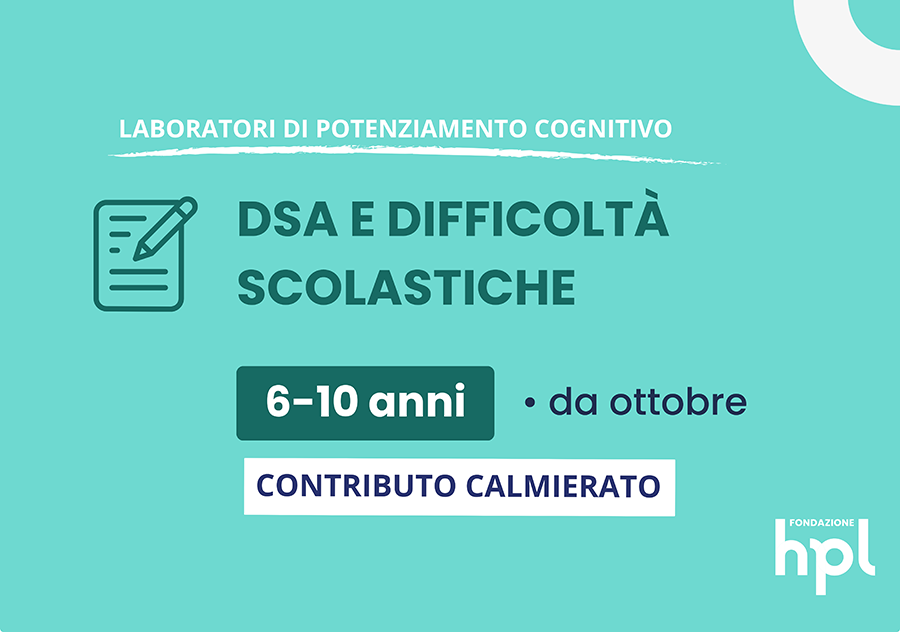 LABORATORI DI POTENZIAMENTO COGNITIVO

DSA E DIFFICOLTÀ SCOLASTICHE

6-10 anni • da ottobre

CONTRIBUTO CALMIERATO

FONDAZIONE
hpl